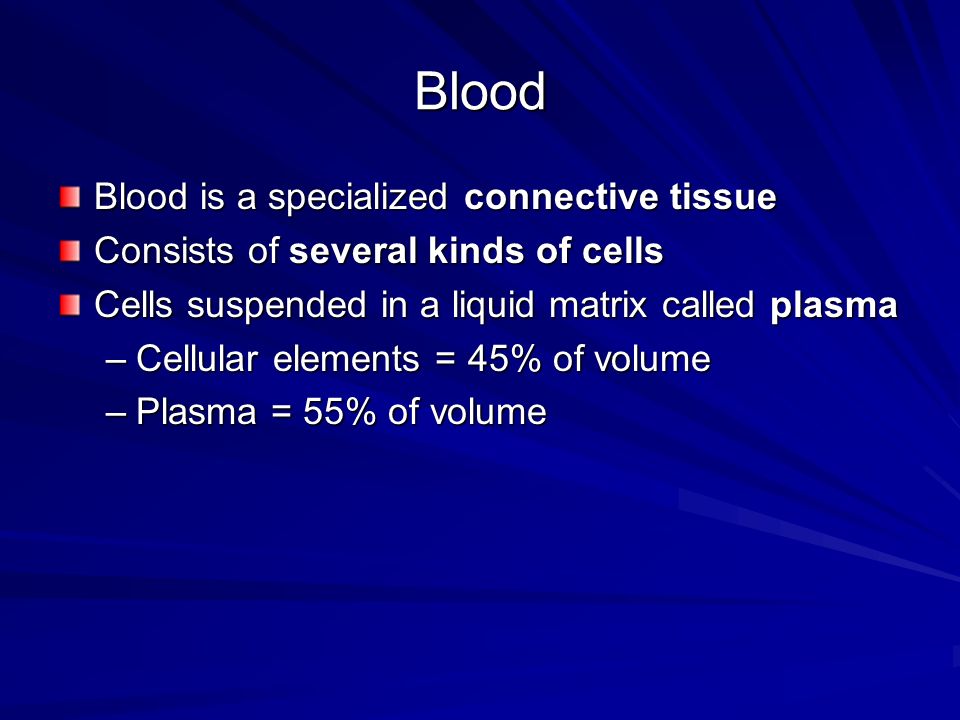 Blood

Blood is a specialized connective tissue
Consists of several kinds of cells
Cells suspended in a liquid matrix called plasma
– Cellular elements = 45% of volume
– Plasma = 55% of volume